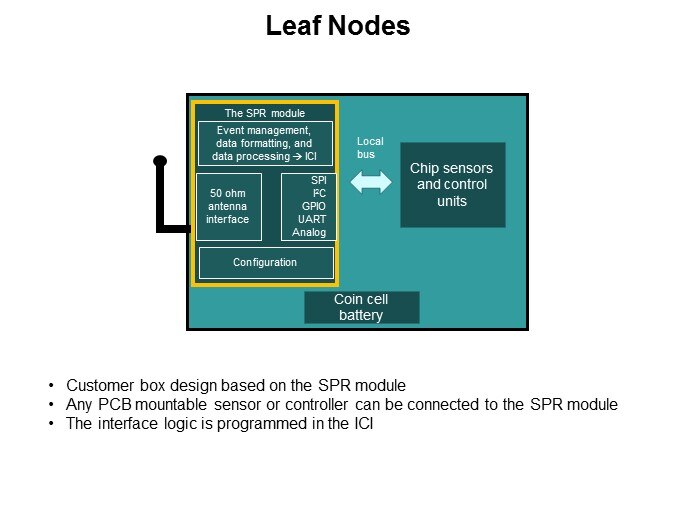 Leaf Nodes

The SPR module

Event management, data formatting, and data processing → ICI

50 ohm antenna interface

SPI
I²C
GPIO
UART
Analog

Configuration

Local bus

Chip sensors and control units

Coin cell battery

• Customer box design based on the SPR module
• Any PCB mountable sensor or controller can be connected to the SPR module
• The interface logic is programmed in the ICI